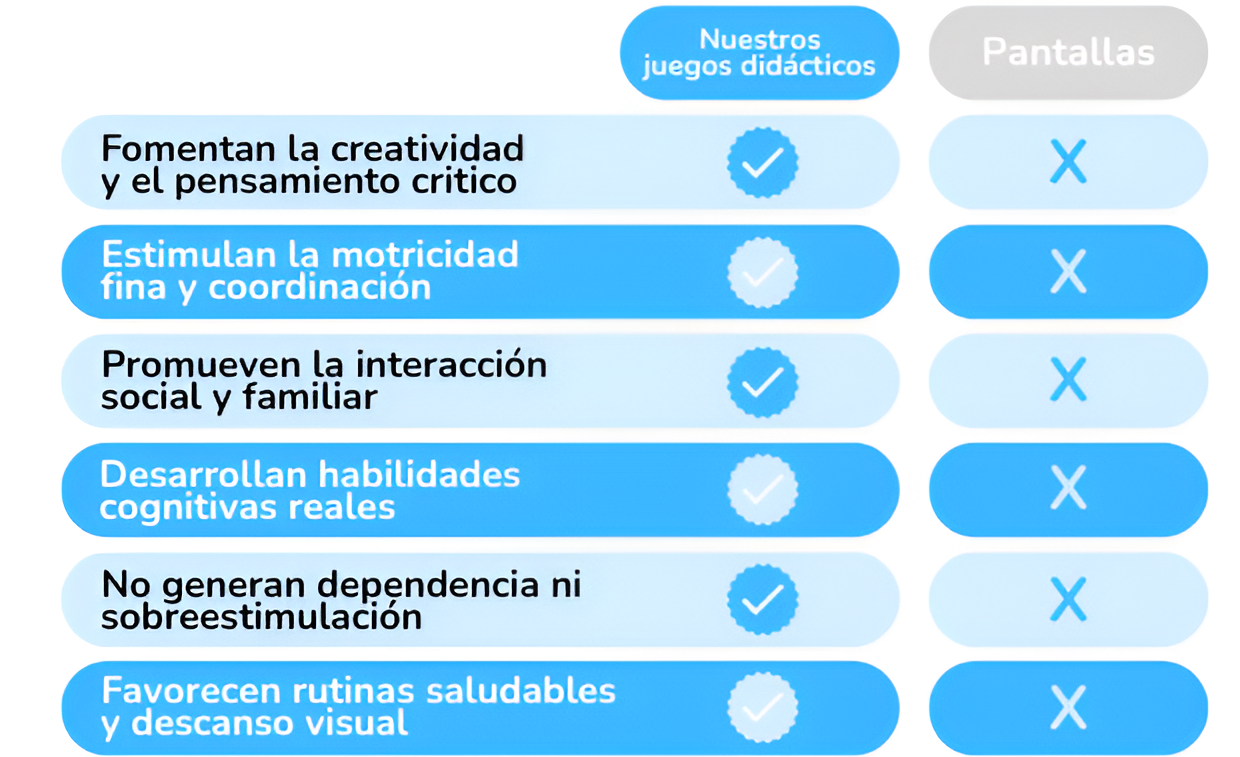 | | Nuestros juegos didácticos | Pantallas |
|---|---|---|
| Fomentan la creatividad y el pensamiento critico | ✓ | X |
| Estimulan la motricidad fina y coordinación | ✓ | X |
| Promueven la interacción social y familiar | ✓ | X |
| Desarrollan habilidades cognitivas reales | ✓ | X |
| No generan dependencia ni sobreestimulación | ✓ | X |
| Favorecen rutinas saludables y descanso visual | ✓ | X |